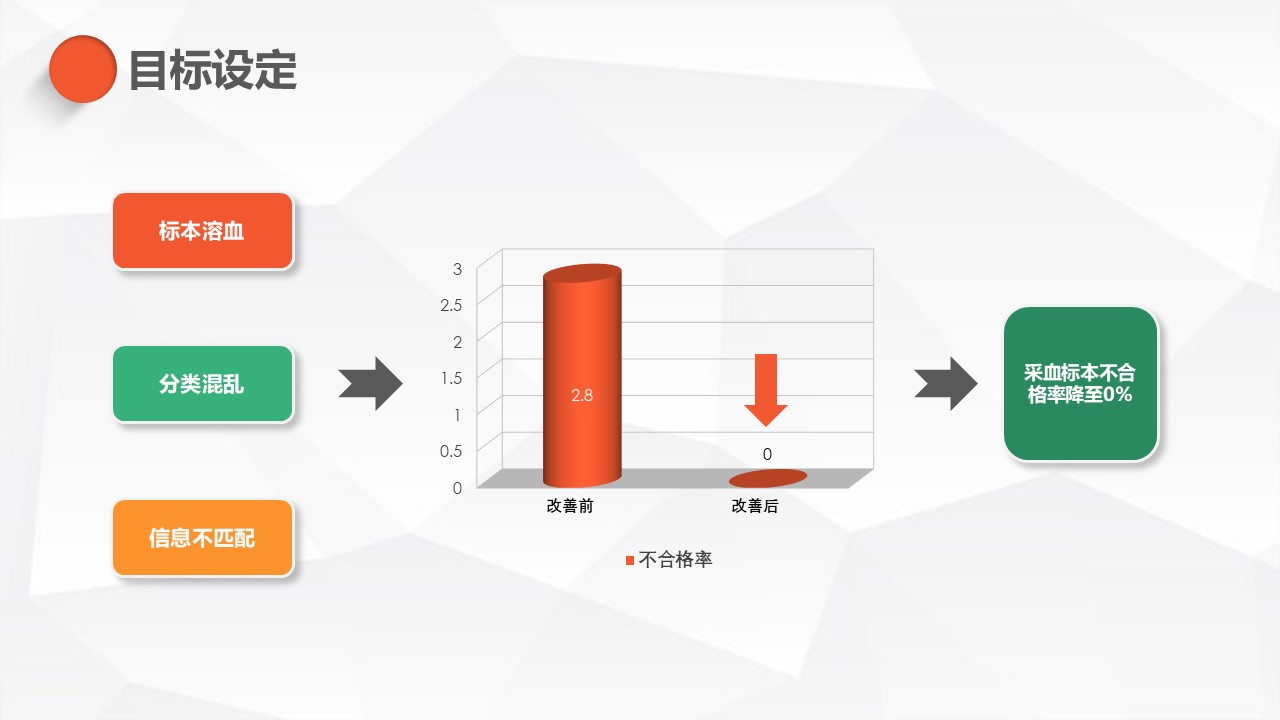 目标设定

标本溶血

分类混乱

信息不匹配

3
2.5
2
1.5
1
0.5
0

2.8

0

改善前
改善后

不合格率

采血标本不合格率降至0%